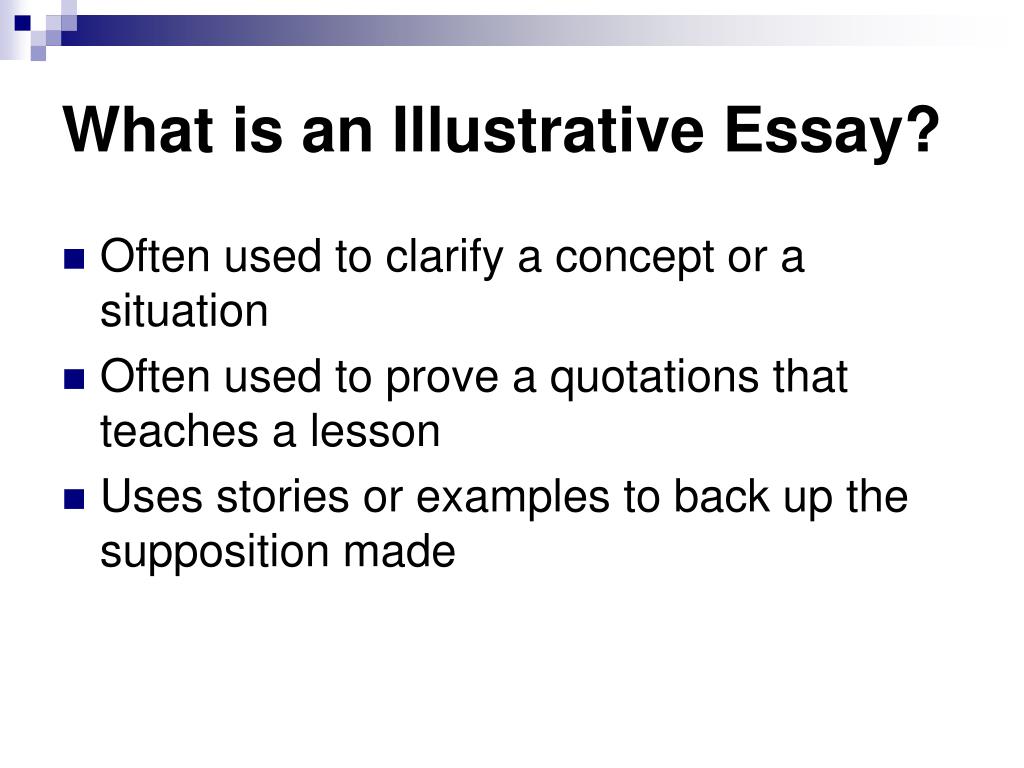 What is an Illustrative Essay?

- Often used to clarify a concept or a situation
- Often used to prove a quotations that teaches a lesson
- Uses stories or examples to back up the supposition made